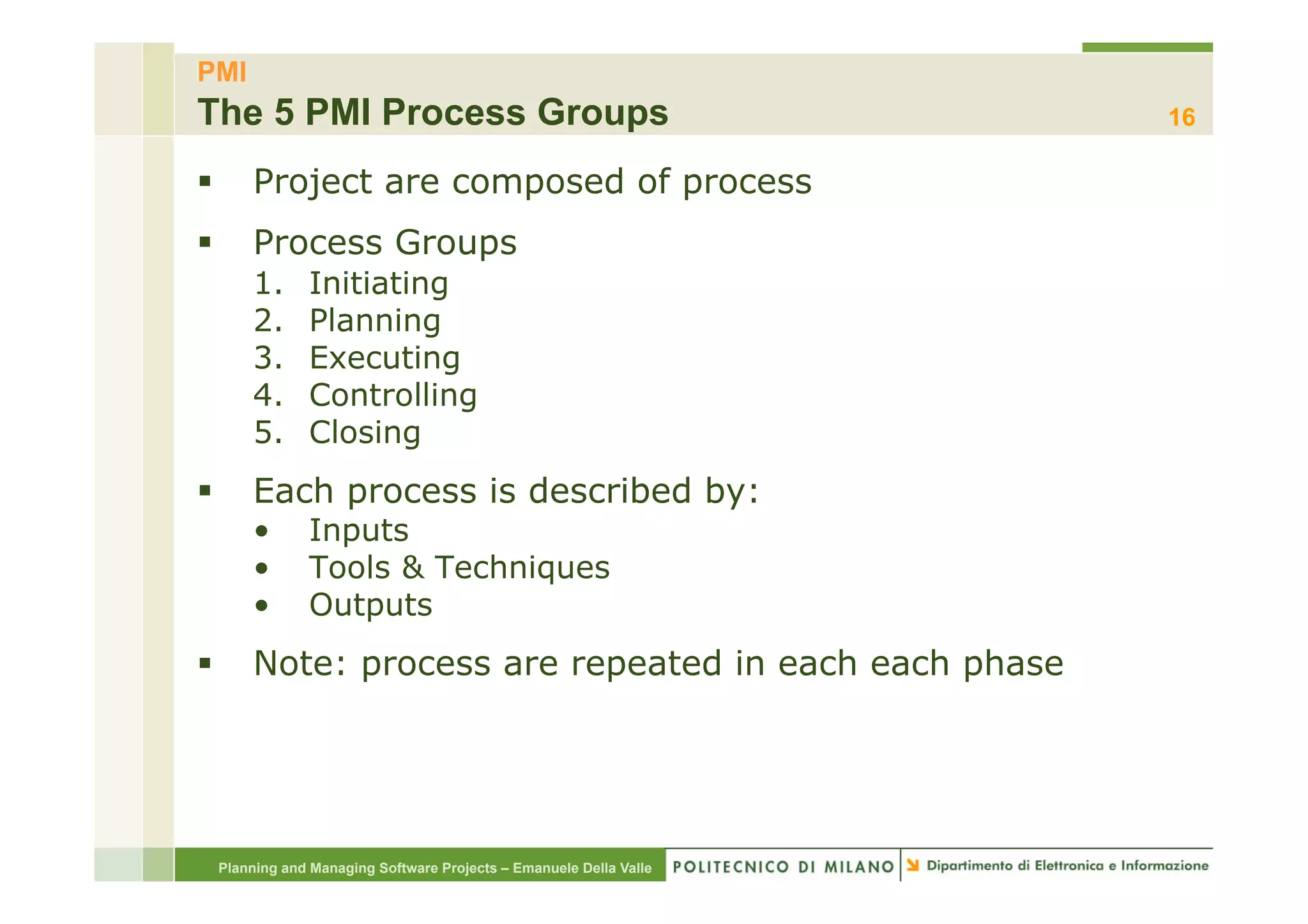 PMI
The 5 PMI Process Groups

16

▪ Project are composed of process

▪ Process Groups
1. Initiating
2. Planning
3. Executing
4. Controlling
5. Closing

▪ Each process is described by:
• Inputs
• Tools & Techniques
• Outputs

▪ Note: process are repeated in each each phase

Planning and Managing Software Projects – Emanuele Della Valle

POLITECNICO DI MILANO

Dipartimento di Elettronica e Informazione